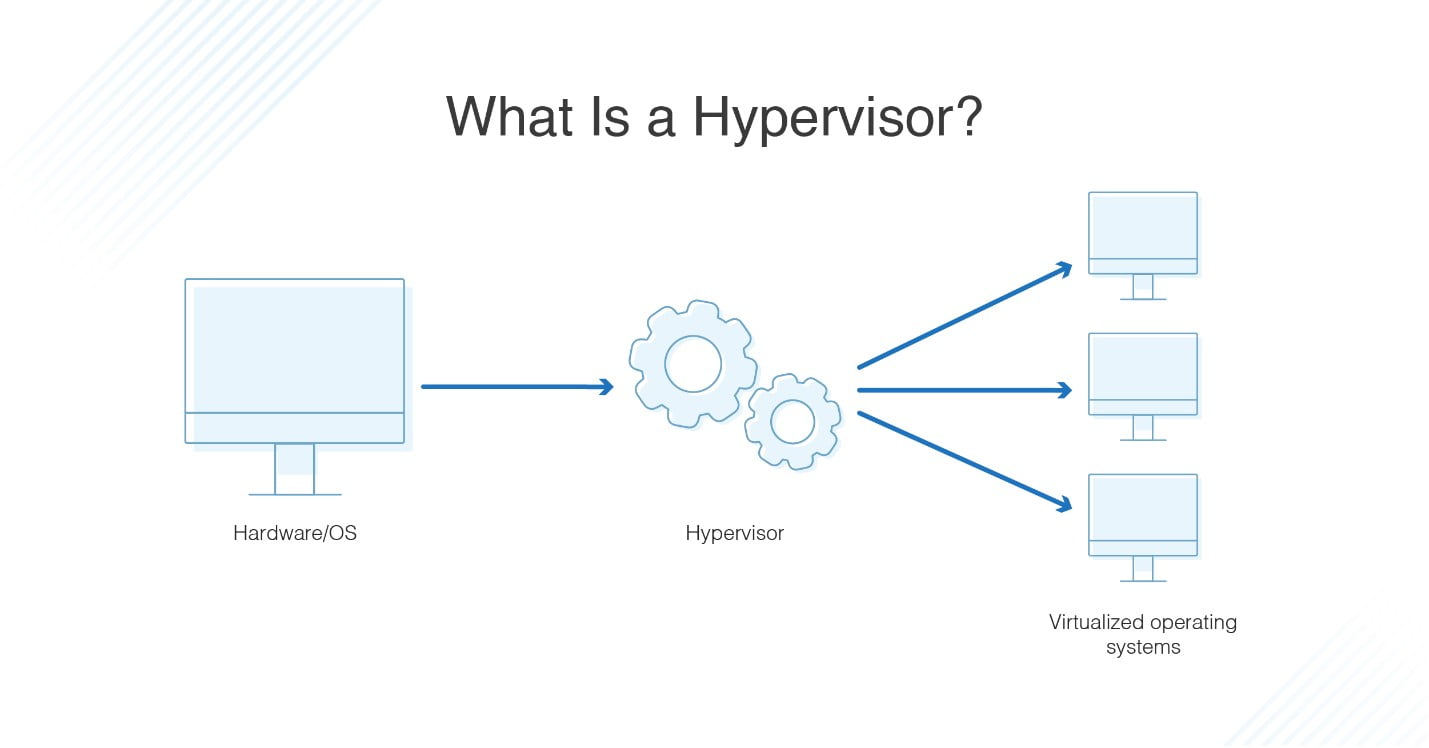 What Is a Hypervisor?

Hardware/OS

Hypervisor

Virtualized operating systems